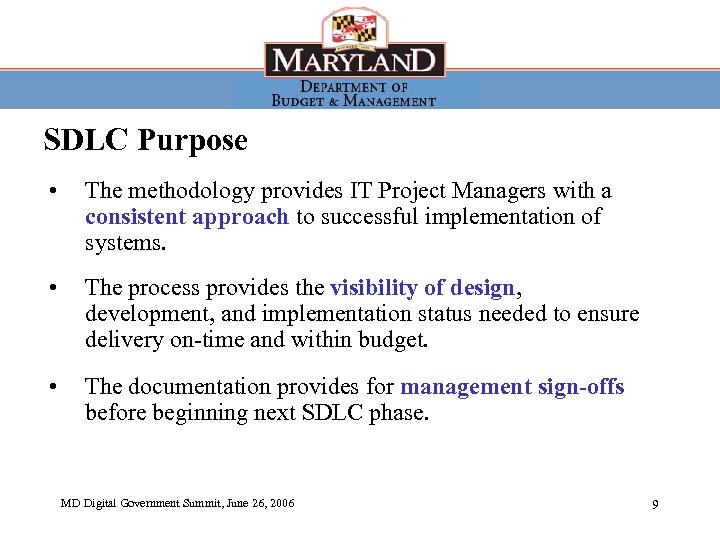 MARYLAND
DEPARTMENT OF
BUDGET & MANAGEMENT

SDLC Purpose

• The methodology provides IT Project Managers with a consistent approach to successful implementation of systems.

• The process provides the visibility of design, development, and implementation status needed to ensure delivery on-time and within budget.

• The documentation provides for management sign-offs before beginning next SDLC phase.

MD Digital Government Summit, June 26, 2006

9